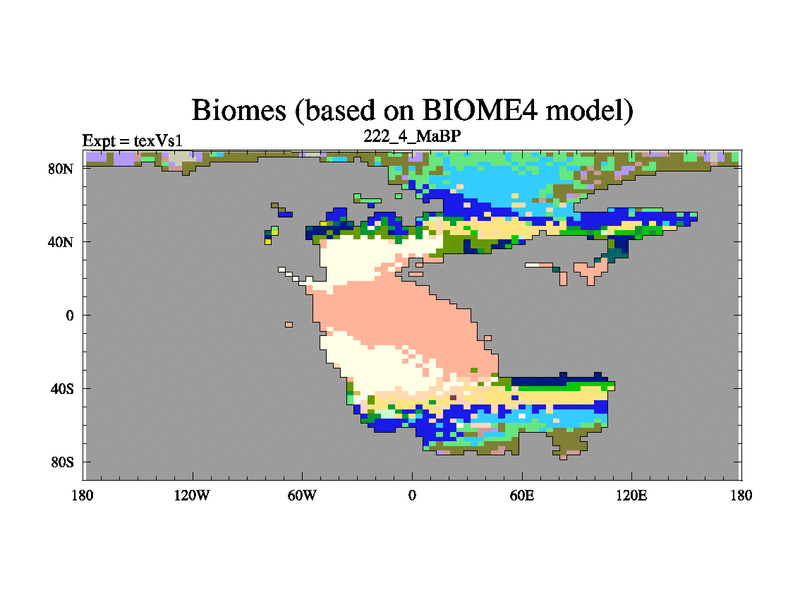 Biomes (based on BIOME4 model)

Expt = texVs1

222_4_MaBP

80N

40N

0

40S

80S

180

120W

60W

0

60E

120E

180